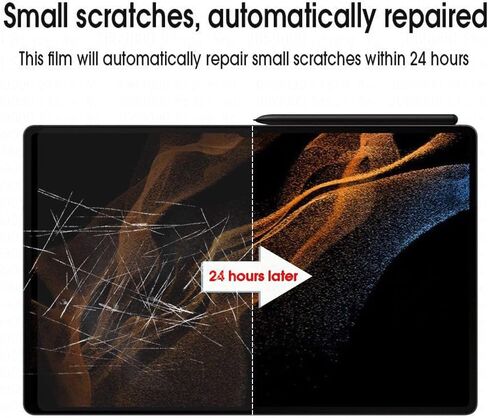 Small scratches, automatically repaired

This film will automatically repair small scratches within 24 hours

24 hours later